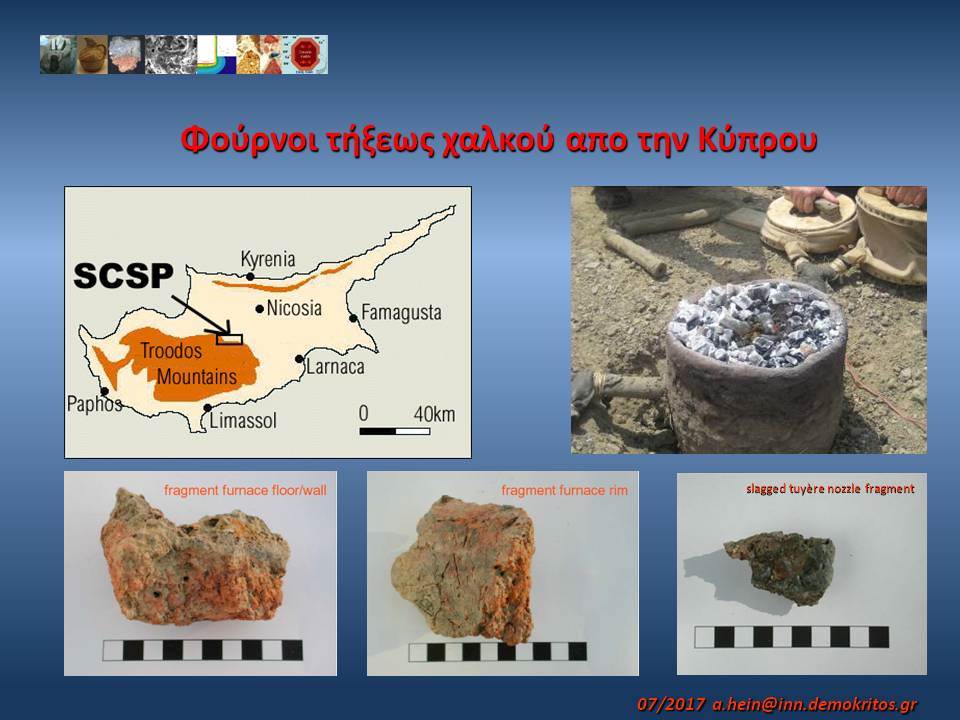 Φούρνοι τήξεως χαλκού απο την Κύπρου

SCSP

Kyrenia

Nicosia

Famagusta

Troodos Mountains

Larnaca

Paphos

Limassol

0 40km

fragment furnace floor/wall

fragment furnace rim

slagged tuyère nozzle fragment

07/2017 a.hein@inn.demokritos.gr